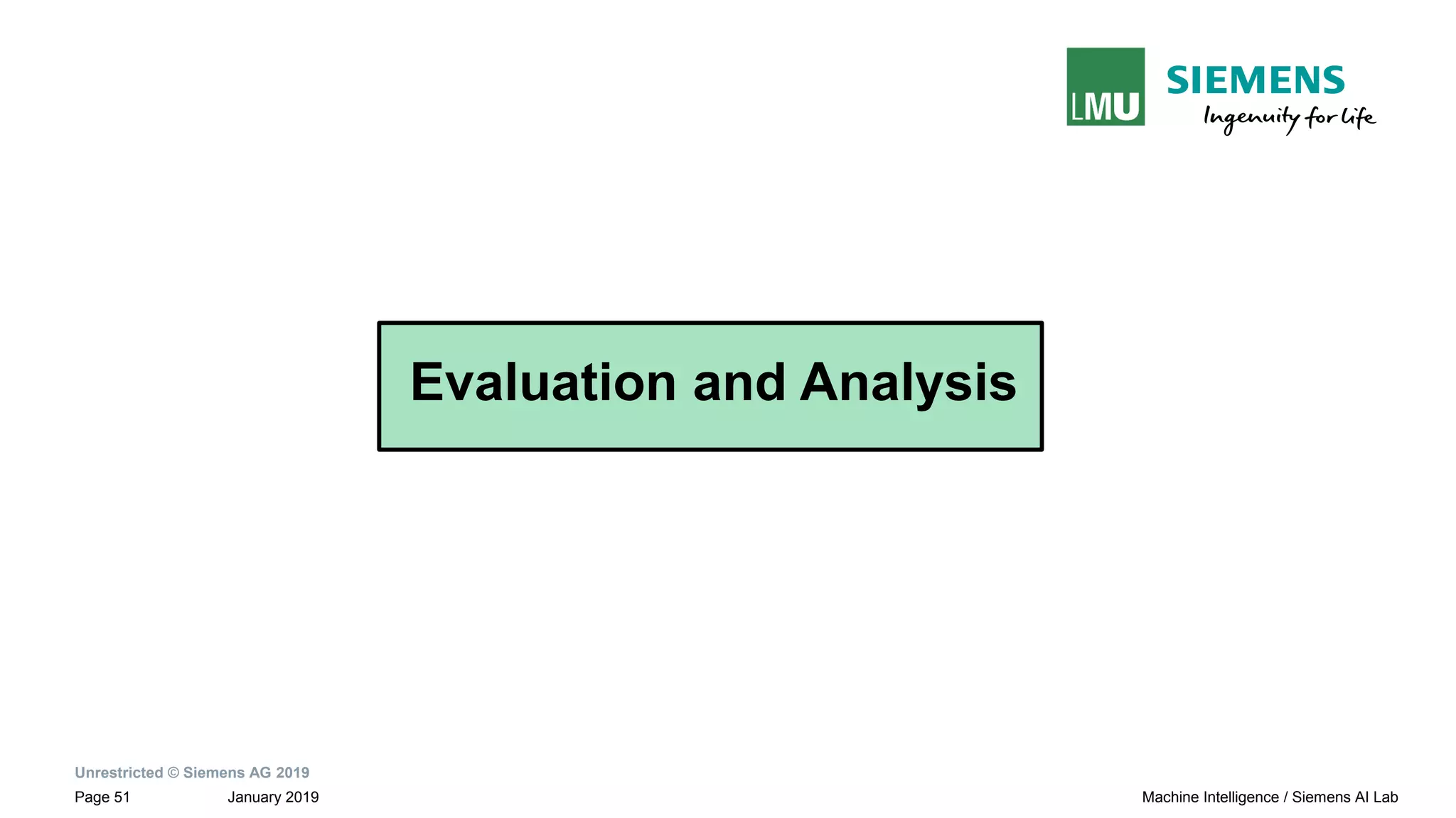 LMU SIEMENS
Ingenuity for life

Evaluation and Analysis

Unrestricted © Siemens AG 2019
Page 51 January 2019 Machine Intelligence / Siemens AI Lab